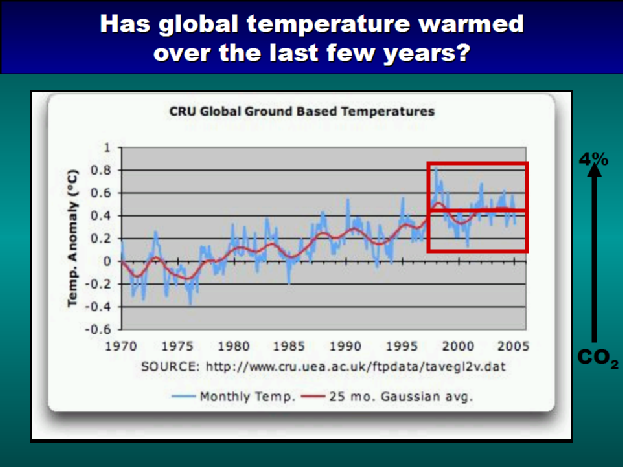 Has global temperature warmed over the last few years?

CRU Global Ground Based Temperatures

Temp. Anomaly (°C)

1
0.8
0.6
0.4
0.2
0
-0.2
-0.4
-0.6

1970 1975 1980 1985 1990 1995 2000 2005

SOURCE: http://www.cru.uea.ac.uk/ftpdata/tavegl2v.dat

Monthly Temp. 25 mo. Gaussian avg.

4%

$CO_2$